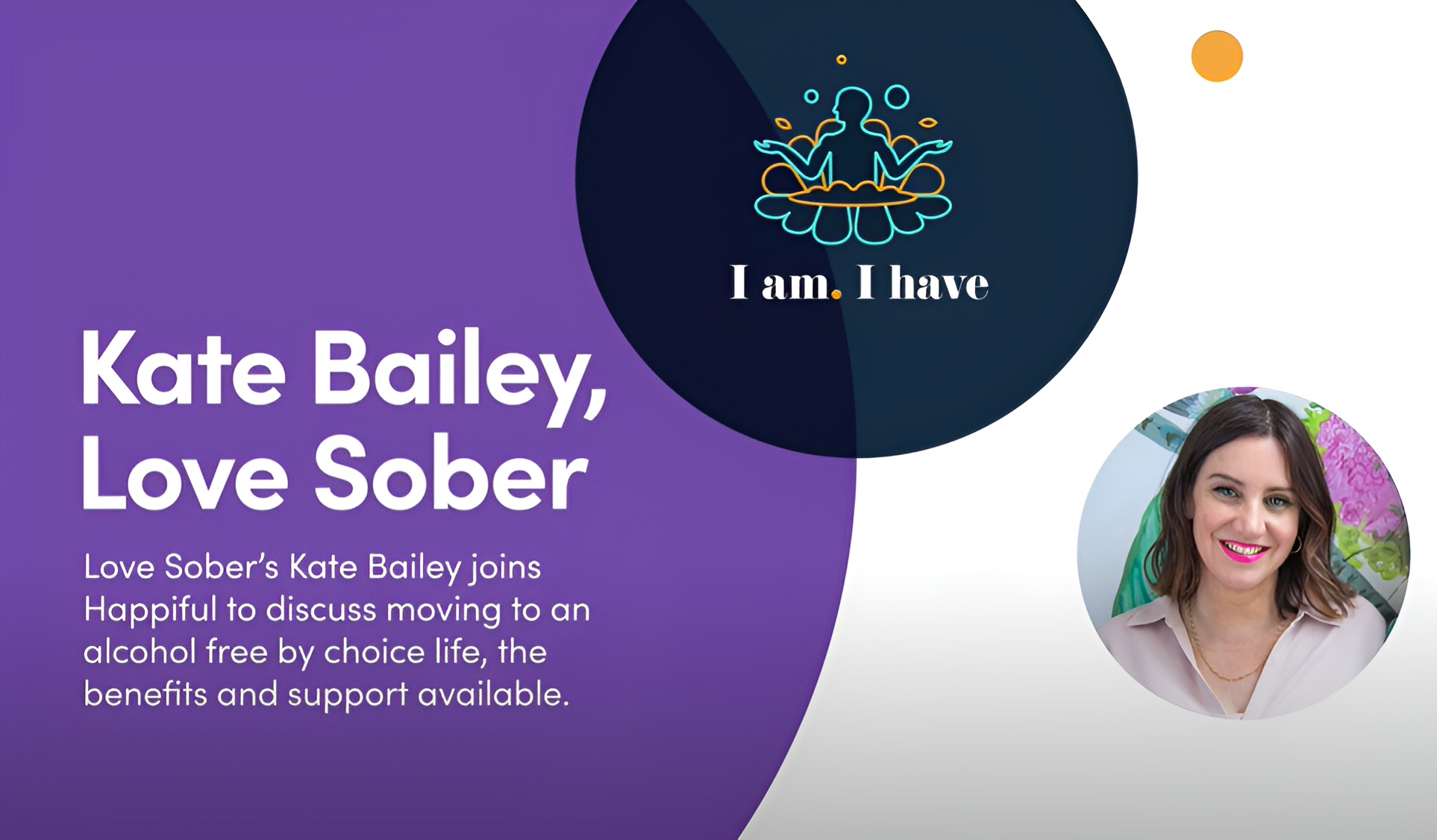 I am. I have

Kate Bailey, Love Sober

Love Sober's Kate Bailey joins Happiful to discuss moving to an alcohol free by choice life, the benefits and support available.